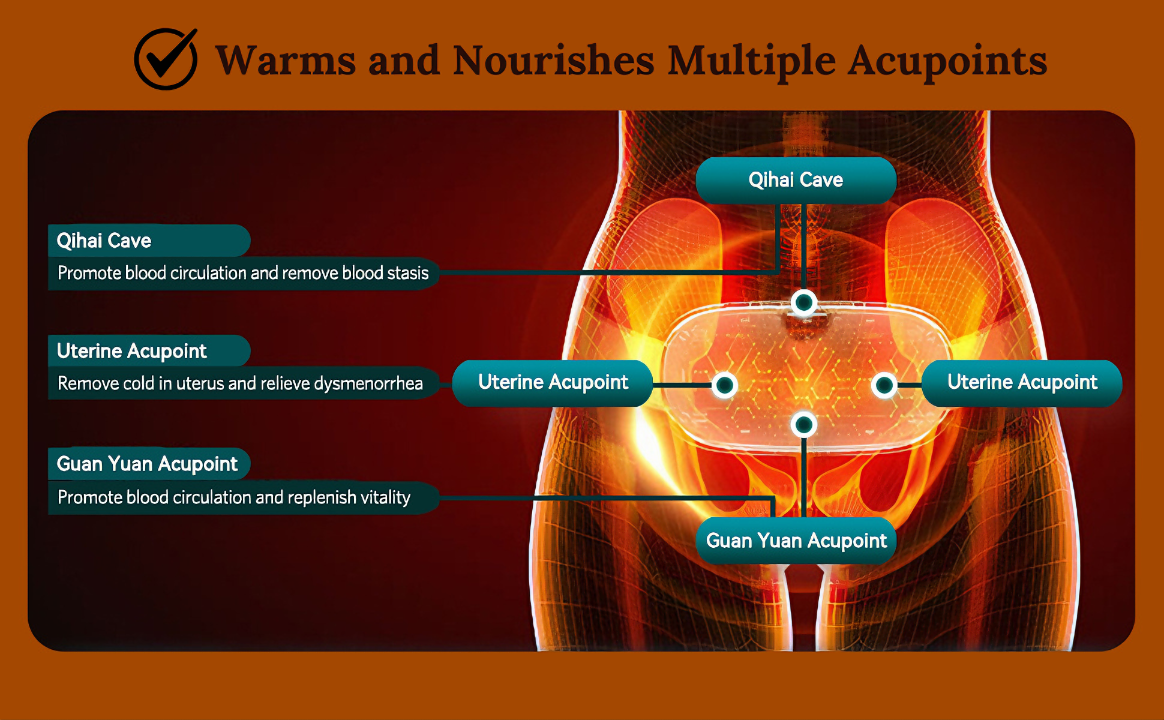 Warms and Nourishes Multiple Acupoints

Qihai Cave
Promote blood circulation and remove blood stasis

Uterine Acupoint
Remove cold in uterus and relieve dysmenorrhea

Guan Yuan Acupoint
Promote blood circulation and replenish vitality

Qihai Cave

Uterine Acupoint

Uterine Acupoint

Guan Yuan Acupoint